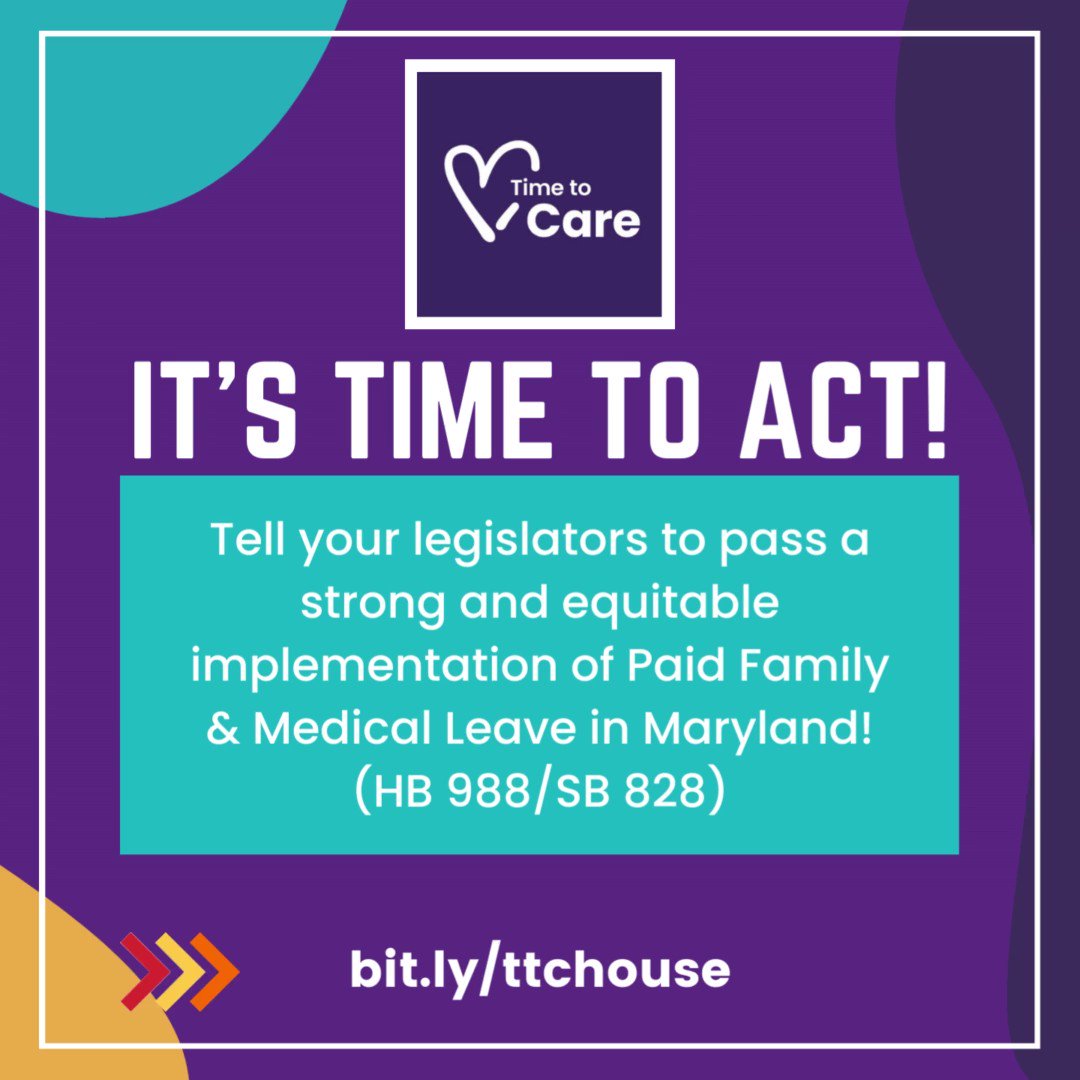 Time to
Care

IT'S TIME TO ACT!

Tell your legislators to pass a strong and equitable implementation of Paid Family & Medical Leave in Maryland! (HB 988/SB 828)

bit.ly/ttchouse